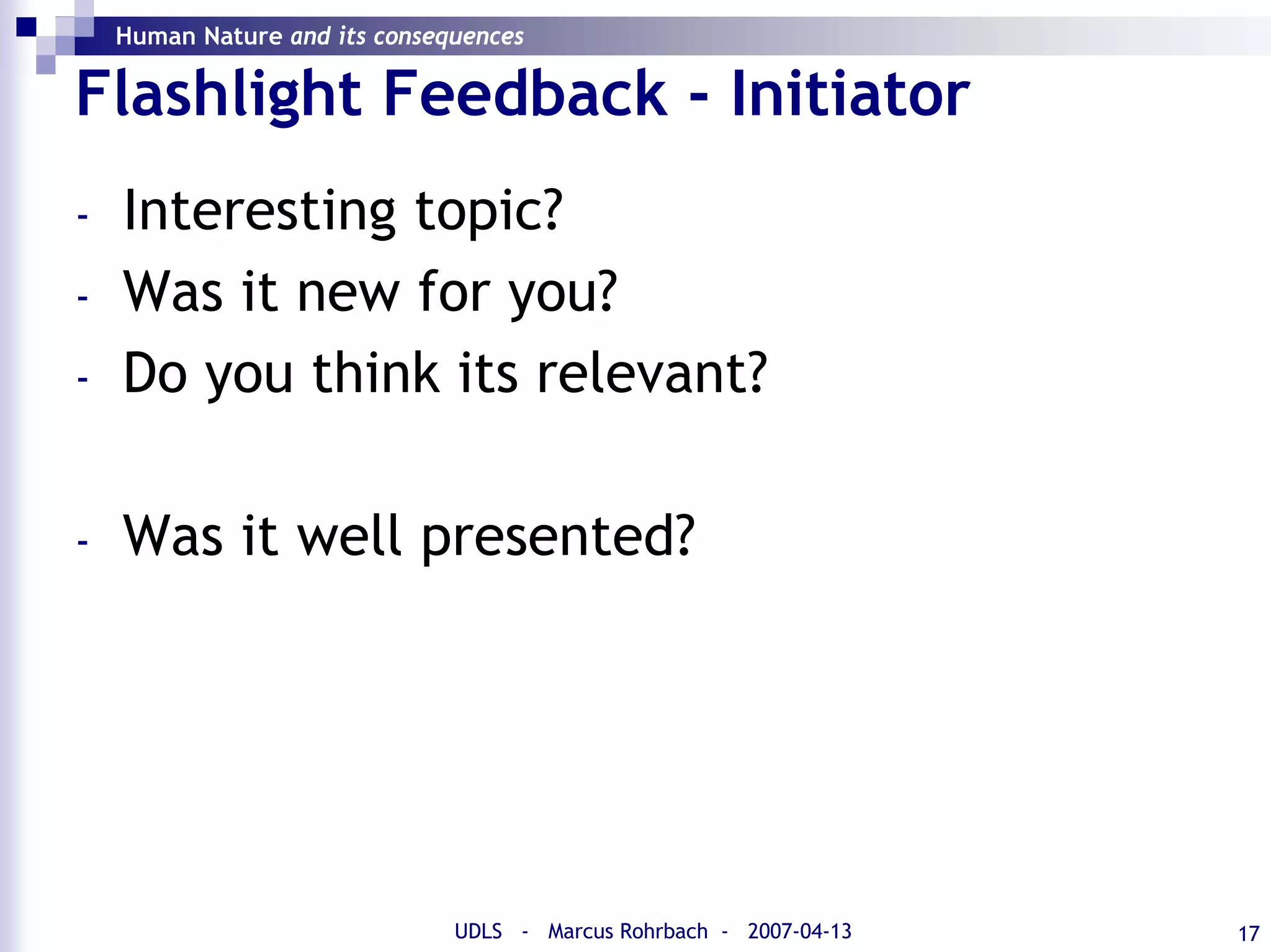 Human Nature and its consequences

Flashlight Feedback - Initiator

- Interesting topic?
- Was it new for you?
- Do you think its relevant?

- Was it well presented?

UDLS - Marcus Rohrbach - 2007-04-13

17